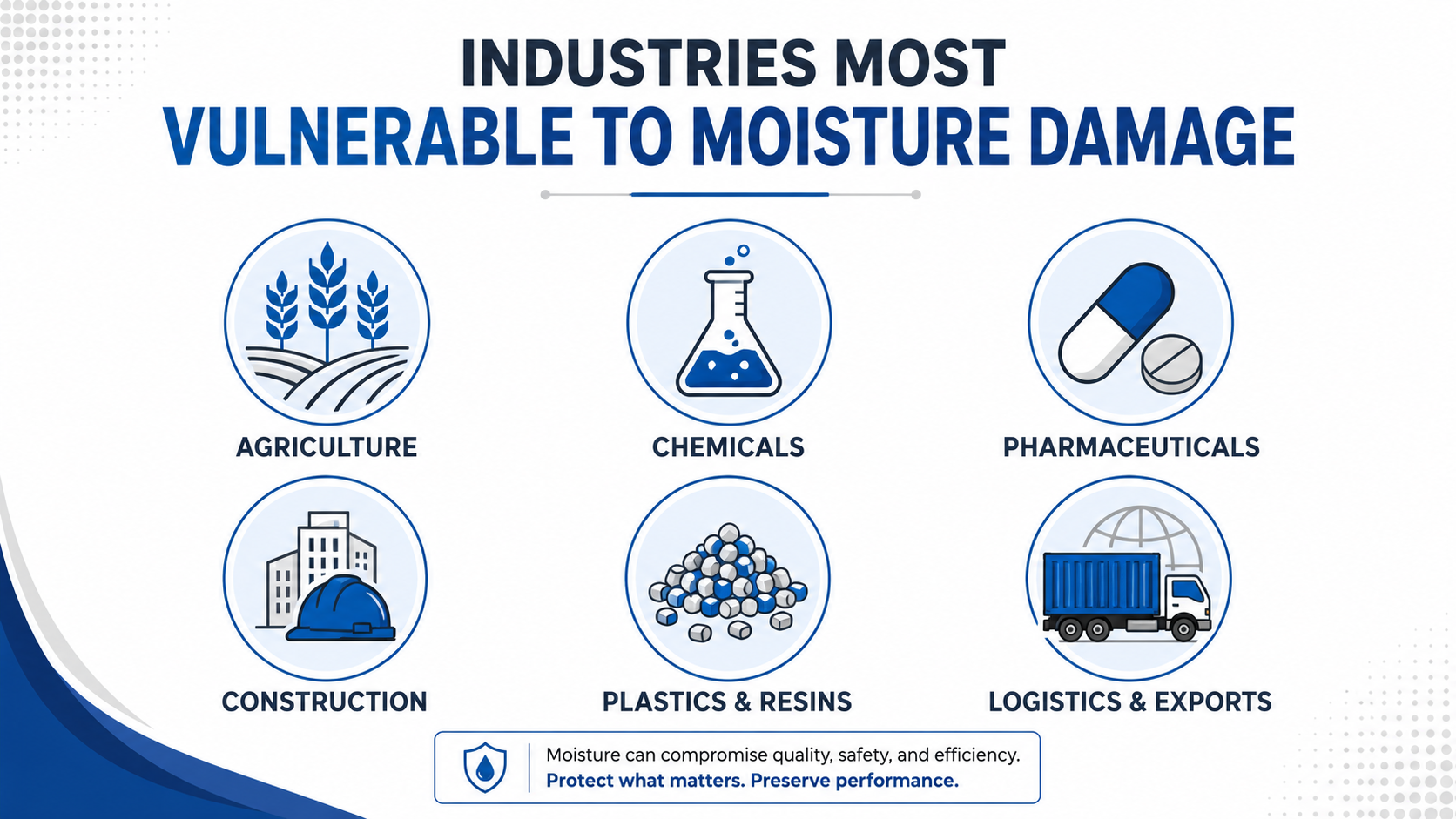 INDUSTRIES MOST
VULNERABLE TO MOISTURE DAMAGE

AGRICULTURE

CHEMICALS

PHARMACEUTICALS

CONSTRUCTION

PLASTICS & RESINS

LOGISTICS & EXPORTS

Moisture can compromise quality, safety, and efficiency.
Protect what matters. Preserve performance.